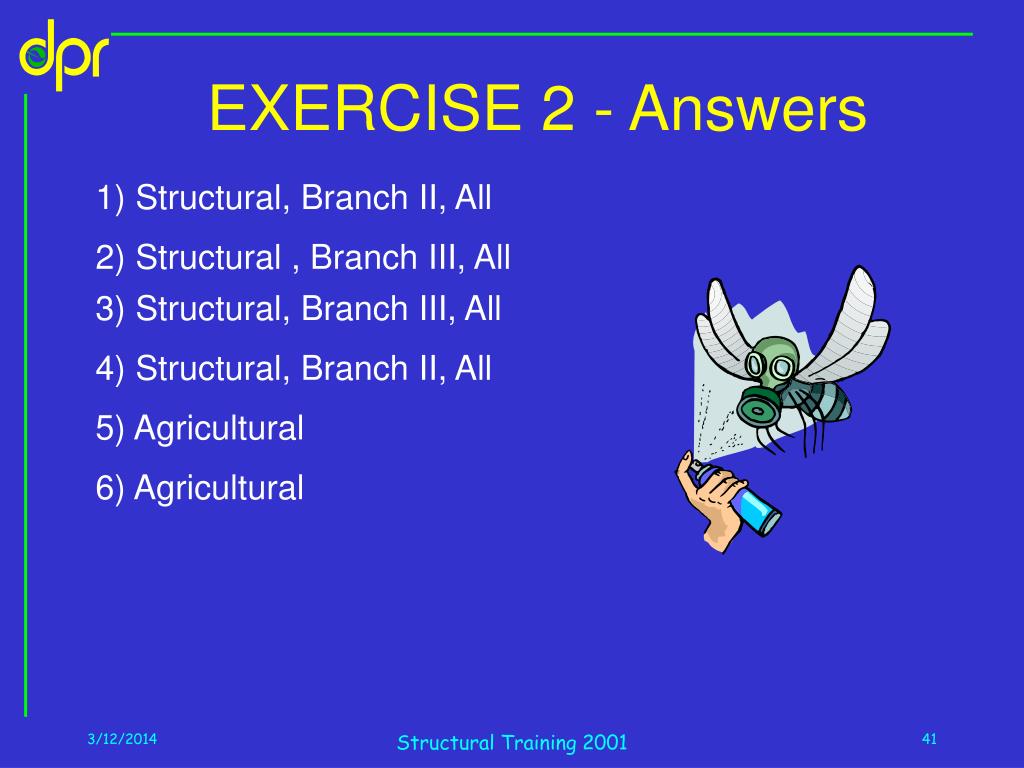 dpr

EXERCISE 2 - Answers

1) Structural, Branch II, All

2) Structural , Branch III, All

3) Structural, Branch III, All

4) Structural, Branch II, All

5) Agricultural

6) Agricultural

3/12/2014

Structural Training 2001

41